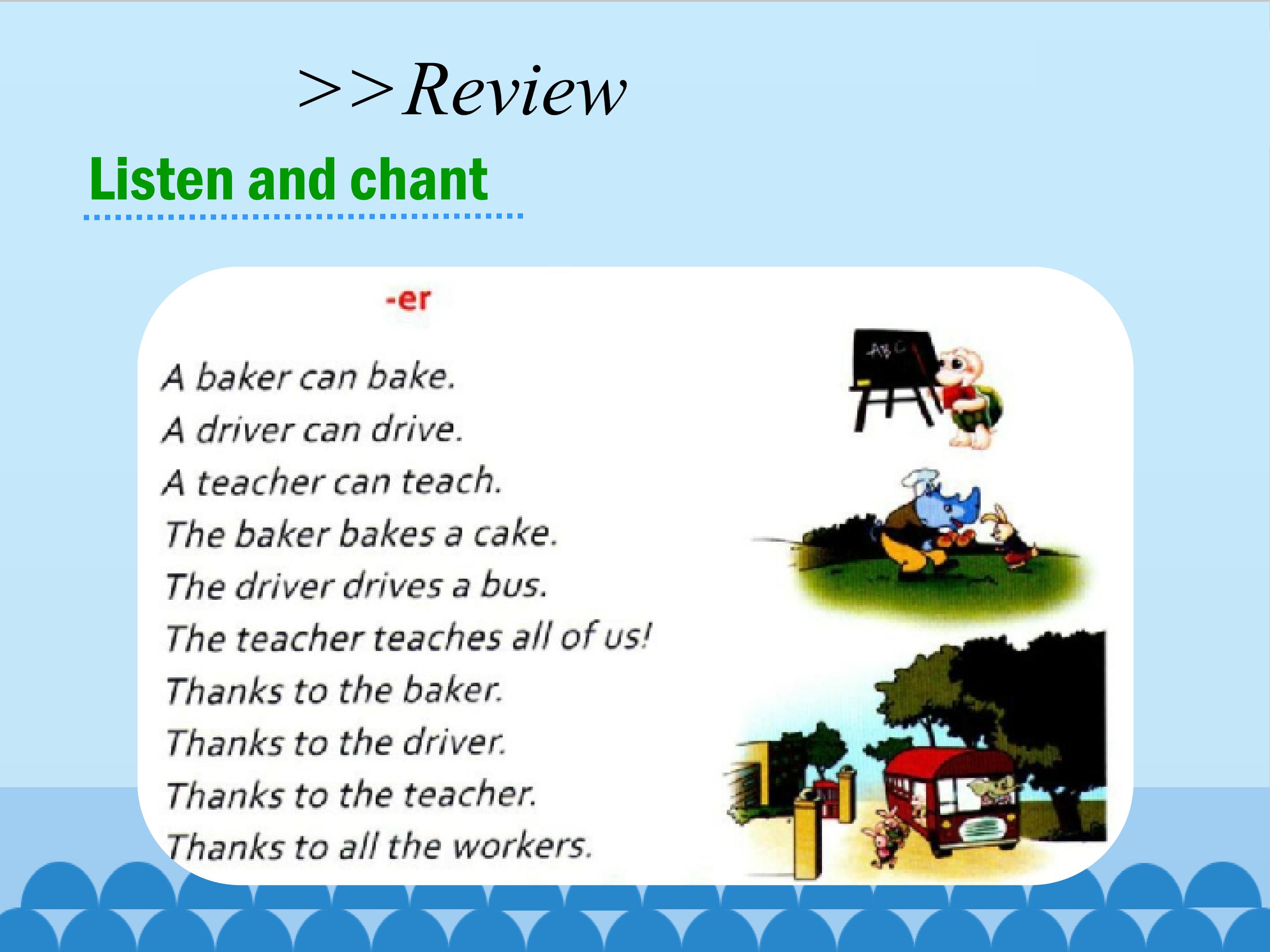 >>Review

Listen and chant

-er

A baker can bake.
A driver can drive.
A teacher can teach.
The baker bakes a cake.
The driver drives a bus.
The teacher teaches all of us!
Thanks to the baker.
Thanks to the driver.
Thanks to the teacher.
Thanks to all the workers.

ABC